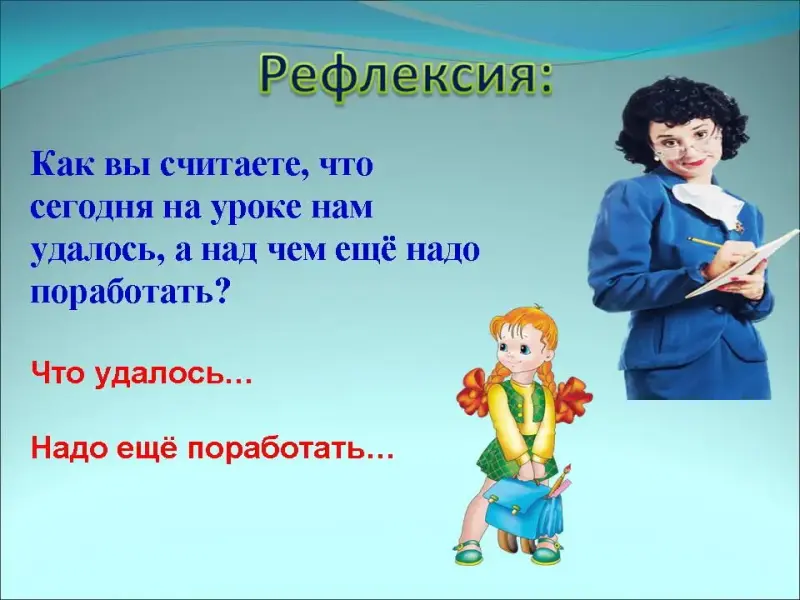 Рефлексия:

Как вы считаете, что сегодня на уроке нам удалось, а над чем ещё надо поработать?

Что удалось…

Надо ещё поработать…